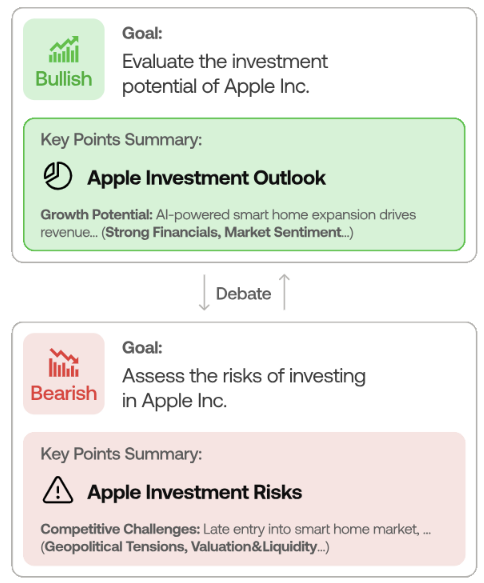 Bullish

Goal:

Evaluate the investment potential of Apple Inc.

Key Points Summary:

Apple Investment Outlook

Growth Potential: AI-powered smart home expansion drives revenue... (Strong Financials, Market Sentiment...)

Debate

Bearish

Goal:

Assess the risks of investing in Apple Inc.

Key Points Summary:

Apple Investment Risks

Competitive Challenges: Late entry into smart home market, ... (Geopolitical Tensions, Valuation&Liquidity...)